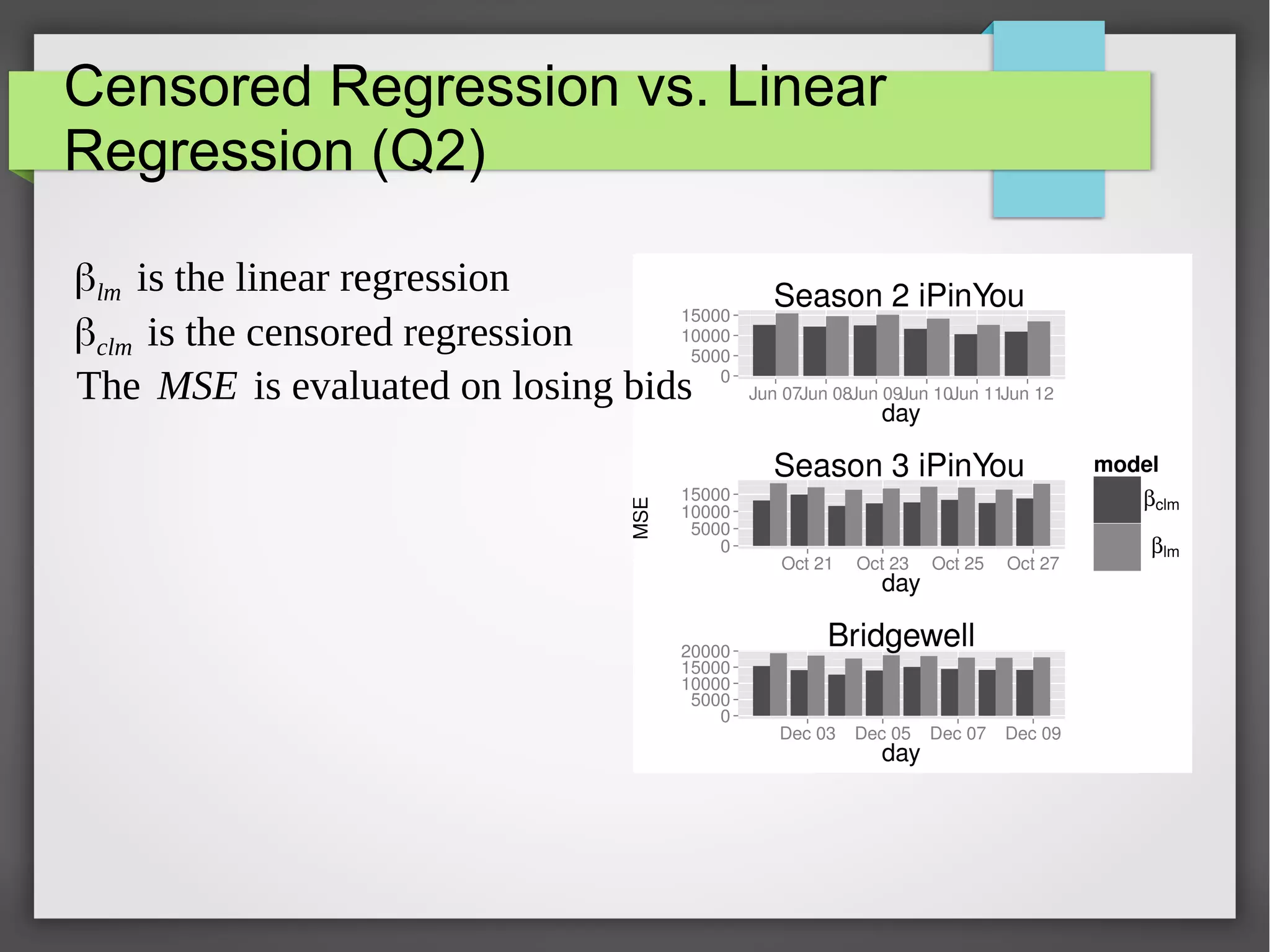 Censored Regression vs. Linear Regression (Q2)

$\beta_{lm}$ is the linear regression
$\beta_{clm}$ is the censored regression
The $MSE$ is evaluated on losing bids

Season 2 iPinYou
15000
10000
5000
0
Jun 07 Jun 08 Jun 09 Jun 10 Jun 11 Jun 12
day

Season 3 iPinYou
MSE
15000
10000
5000
0
Oct 21 Oct 23 Oct 25 Oct 27
day

model
$\beta_{clm}$
$\beta_{lm}$

Bridgewell
20000
15000
10000
5000
0
Dec 03 Dec 05 Dec 07 Dec 09
day